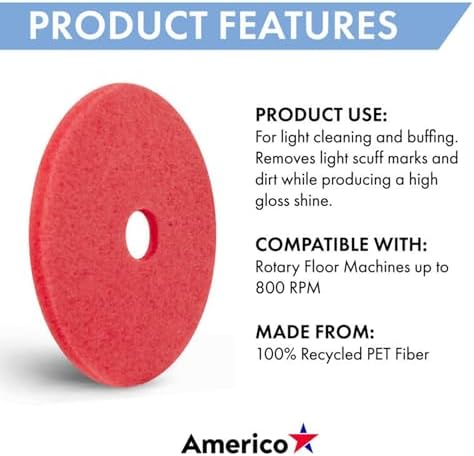 PRODUCT FEATURES

PRODUCT USE:
For light cleaning and buffing. Removes light scuff marks and dirt while producing a high gloss shine.

COMPATIBLE WITH:
Rotary Floor Machines up to 800 RPM

MADE FROM:
100% Recycled PET Fiber

Americo